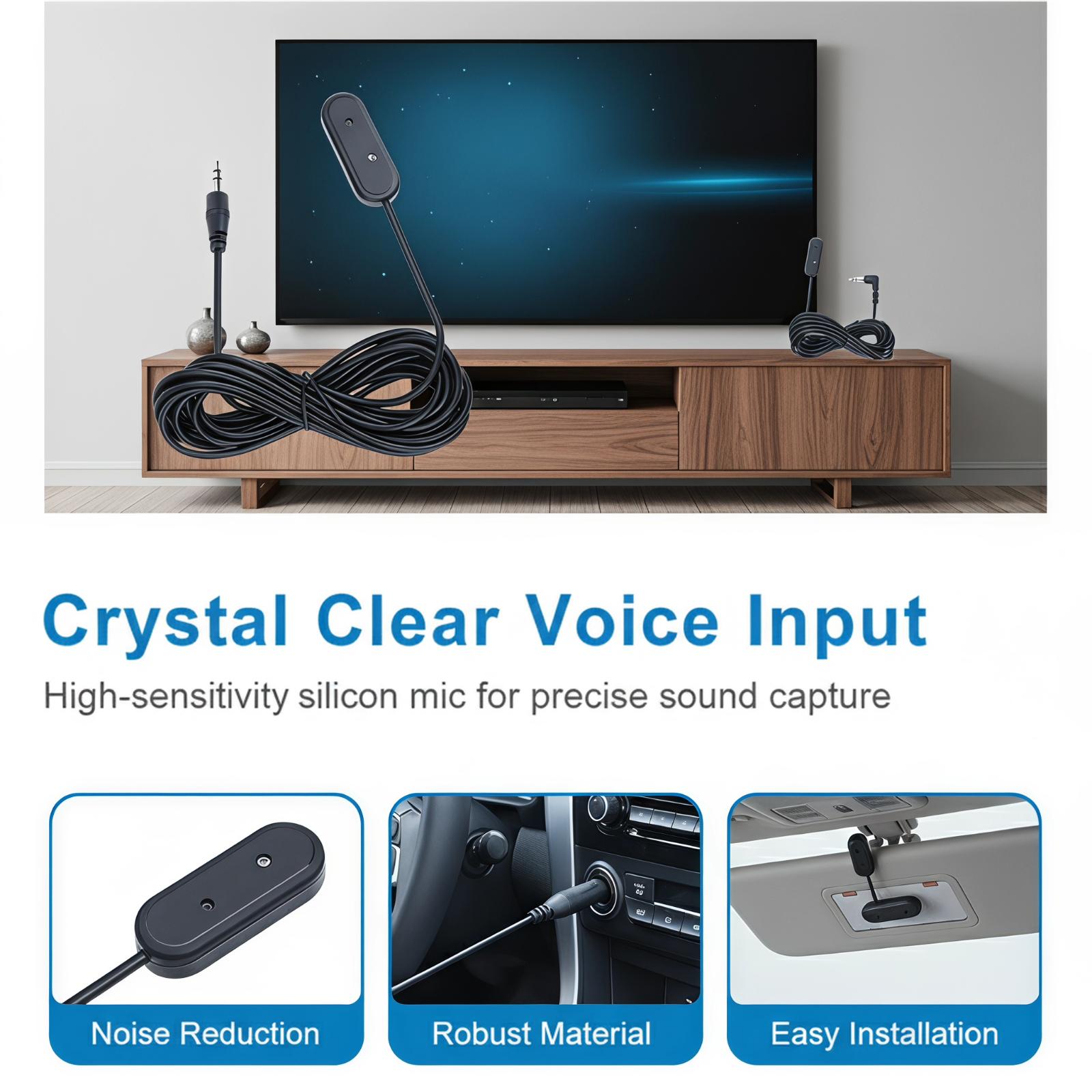 Crystal Clear Voice Input

High-sensitivity silicon mic for precise sound capture

Noise Reduction

Robust Material

Easy Installation